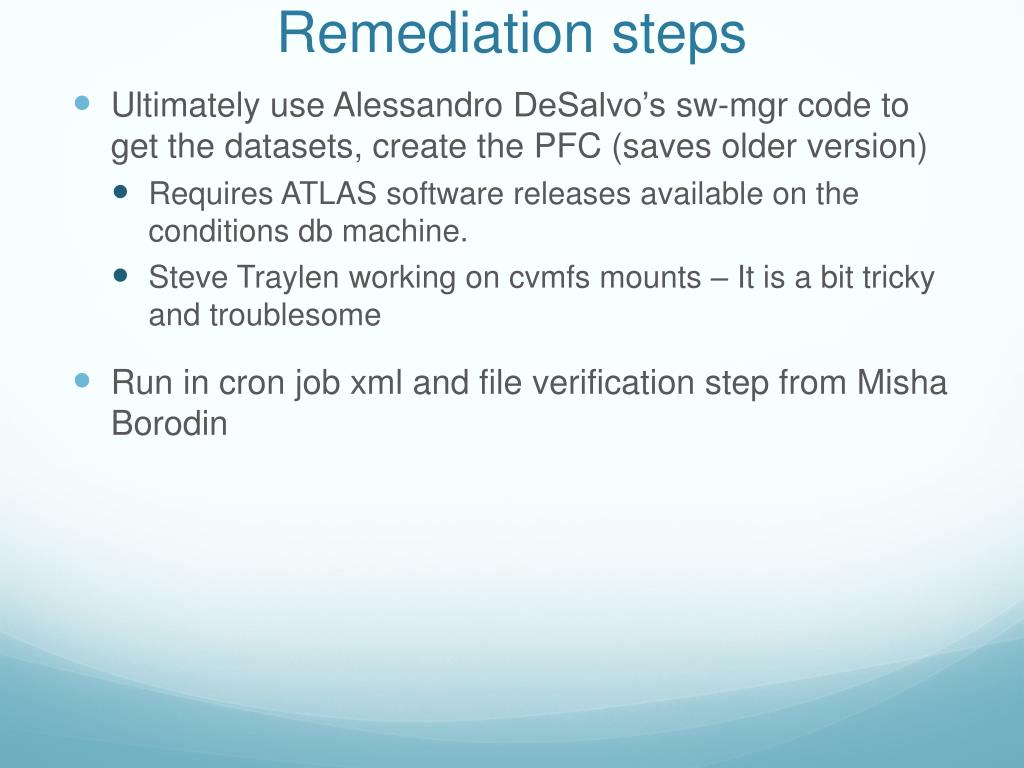 Remediation steps

Ultimately use Alessandro DeSalvo’s sw-mgr code to get the datasets, create the PFC (saves older version)

Requires ATLAS software releases available on the conditions db machine.

Steve Traylen working on cvmfs mounts – It is a bit tricky and troublesome

Run in cron job xml and file verification step from Misha Borodin